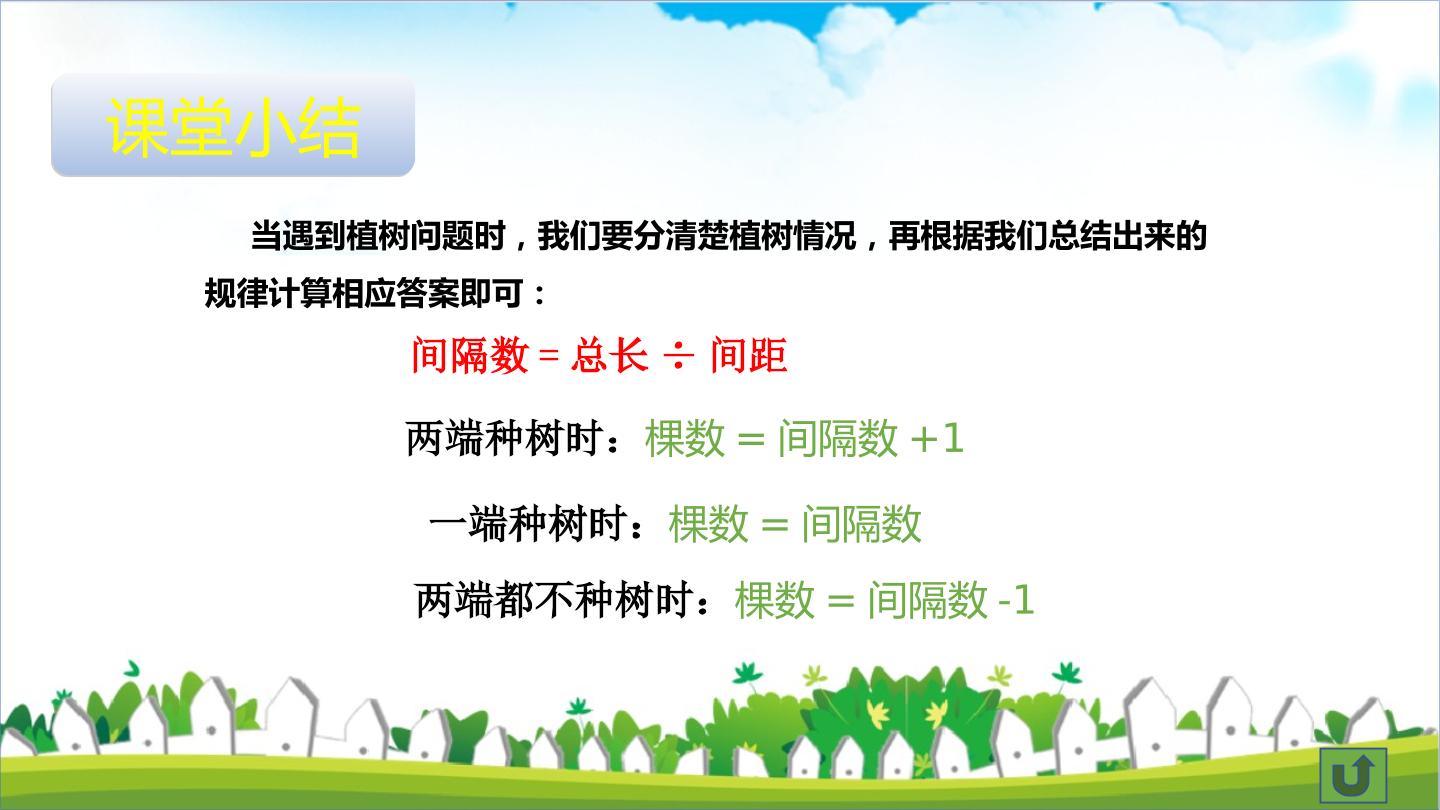 课堂小结

当遇到植树问题时，我们要分清楚植树情况，再根据我们总结出来的规律计算相应答案即可：

间隔数 = 总长 ÷ 间距

两端种树时：棵数 = 间隔数 +1

一端种树时：棵数 = 间隔数

两端都不种树时：棵数 = 间隔数 -1